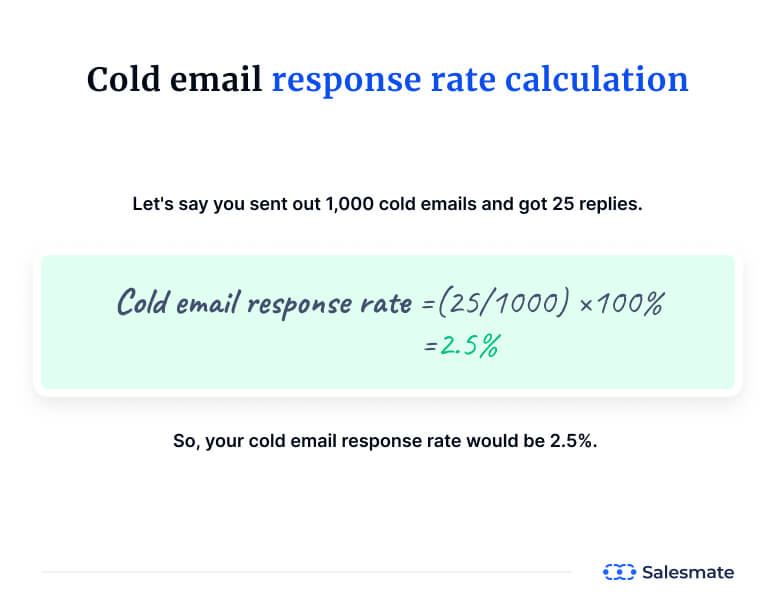 Cold email response rate calculation

Let's say you sent out 1,000 cold emails and got 25 replies.

Cold email response rate $= (25/1000) \times 100\%$
$= 2.5\%$

So, your cold email response rate would be 2.5%.

Salesmate